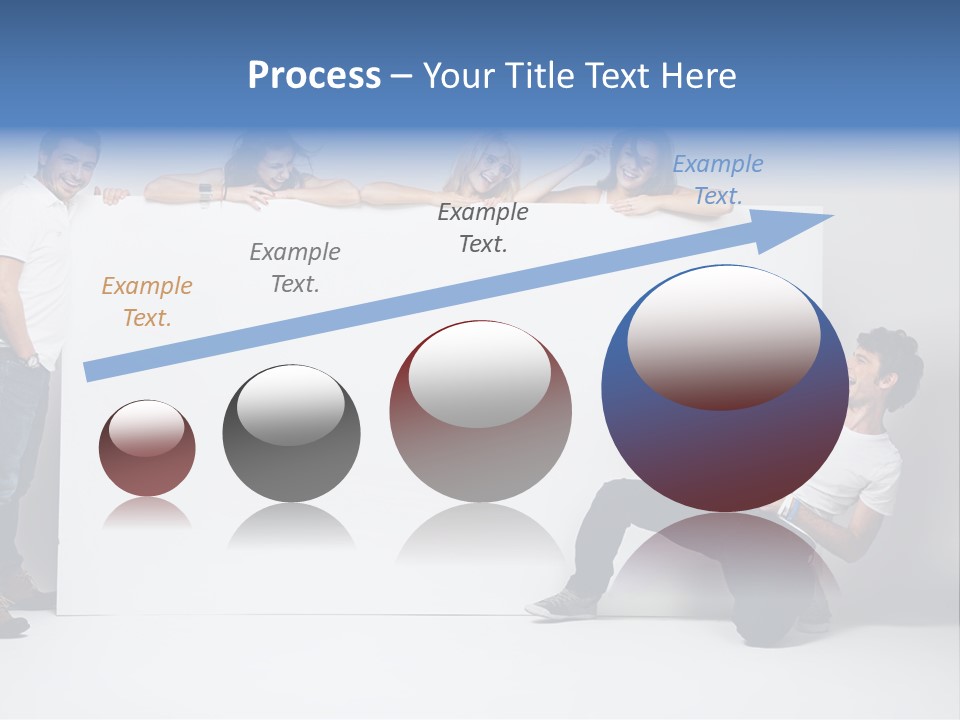 Process – Your Title Text Here

Example Text.

Example Text.

Example Text.

Example Text.